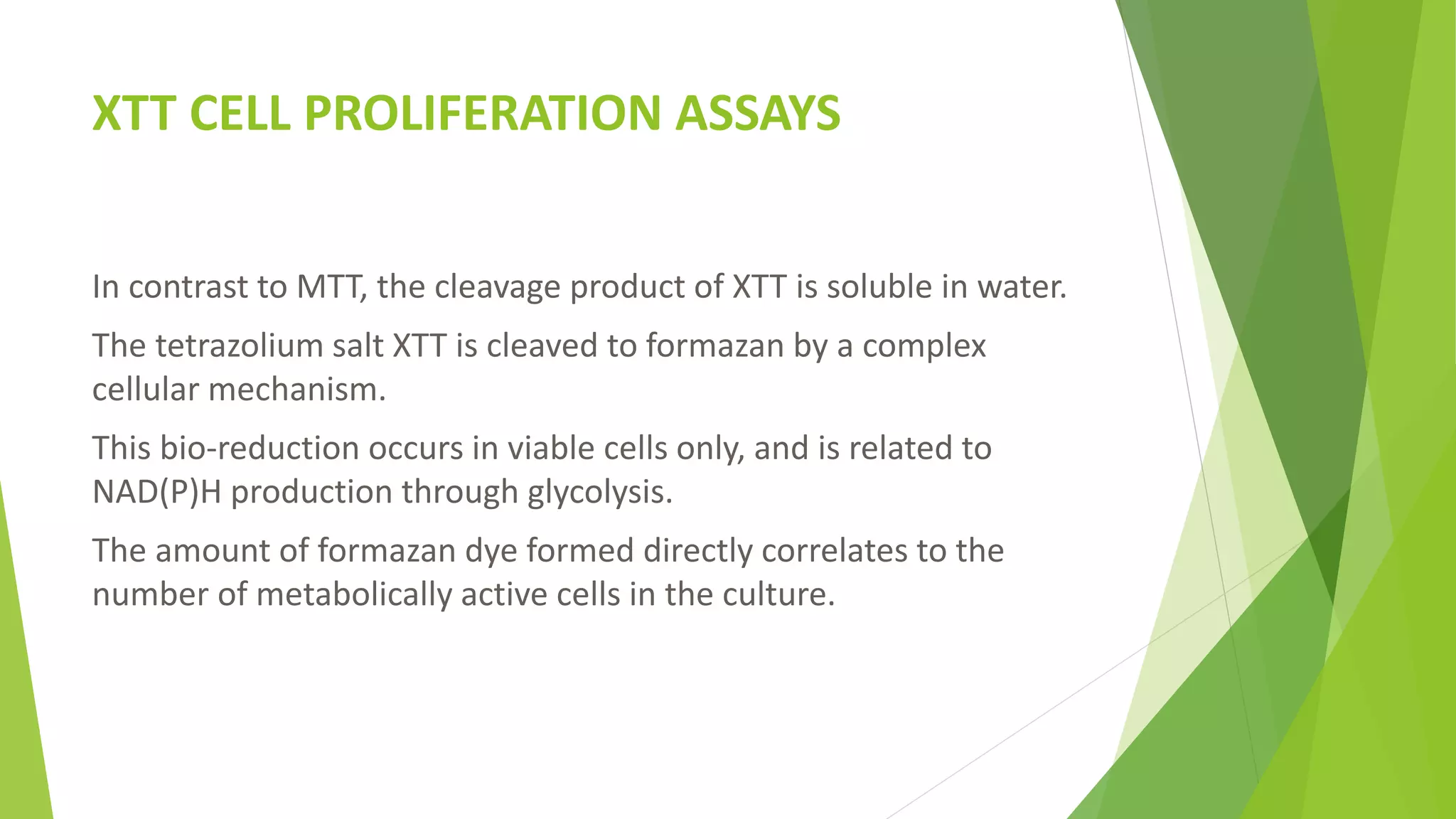 XTT CELL PROLIFERATION ASSAYS

In contrast to MTT, the cleavage product of XTT is soluble in water.

The tetrazolium salt XTT is cleaved to formazan by a complex cellular mechanism.

This bio-reduction occurs in viable cells only, and is related to NAD(P)H production through glycolysis.

The amount of formazan dye formed directly correlates to the number of metabolically active cells in the culture.